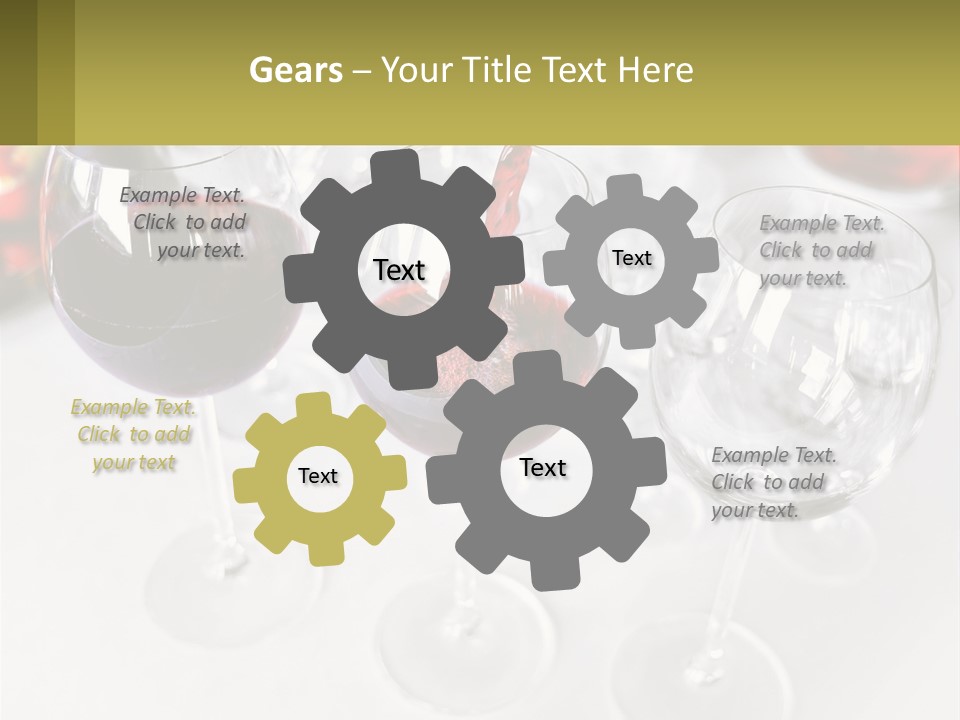 Gears – Your Title Text Here

Example Text. Click to add your text.

Text

Text

Example Text. Click to add your text.

Example Text. Click to add your text

Text

Text

Example Text. Click to add your text.